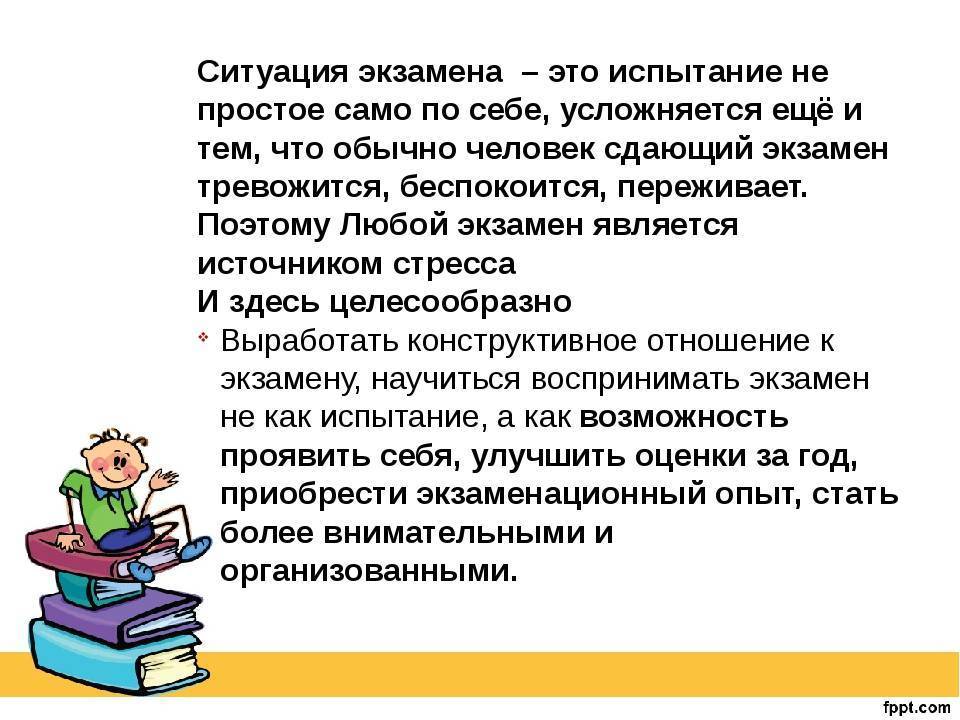 Ситуация экзамена – это испытание не простое само по себе, усложняется ещё и тем, что обычно человек сдающий экзамен тревожится, беспокоится, переживает. Поэтому Любой экзамен является источником стресса
И здесь целесообразно

Выработать конструктивное отношение к экзамену, научиться воспринимать экзамен не как испытание, а как возможность проявить себя, улучшить оценки за год, приобрести экзаменационный опыт, стать более внимательными и организованными.

fppt.com